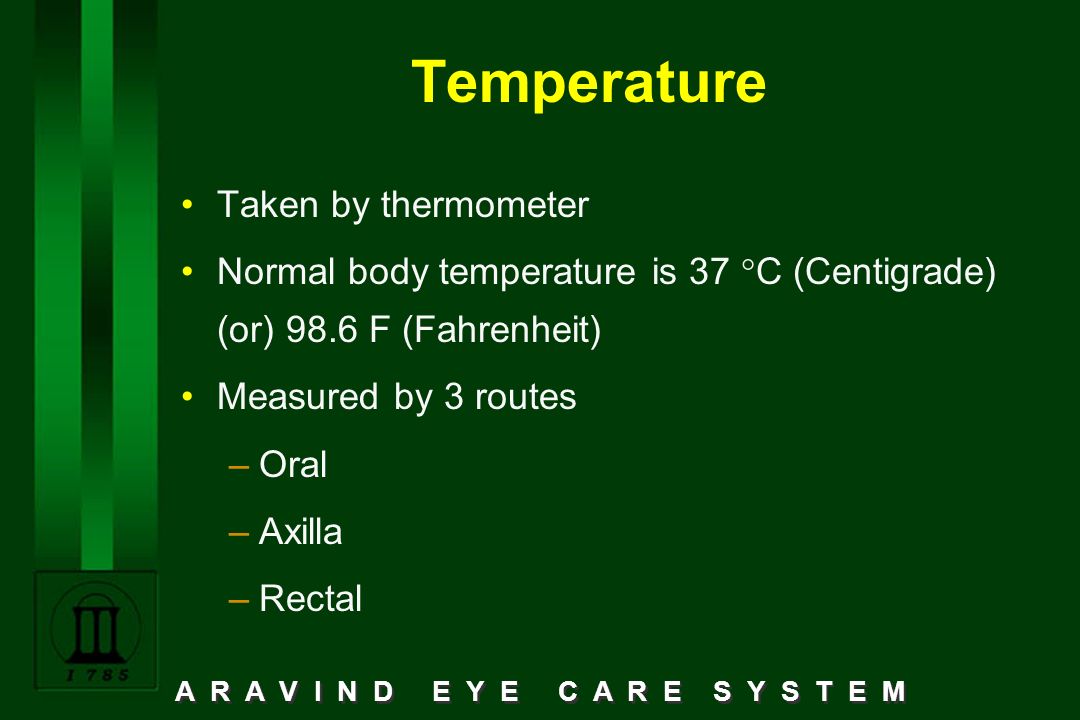 Temperature

• Taken by thermometer

• Normal body temperature is 37 °C (Centigrade) (or) 98.6 F (Fahrenheit)

• Measured by 3 routes

– Oral

– Axilla

– Rectal

1785

ARAVIND EYE CARE SYSTEM